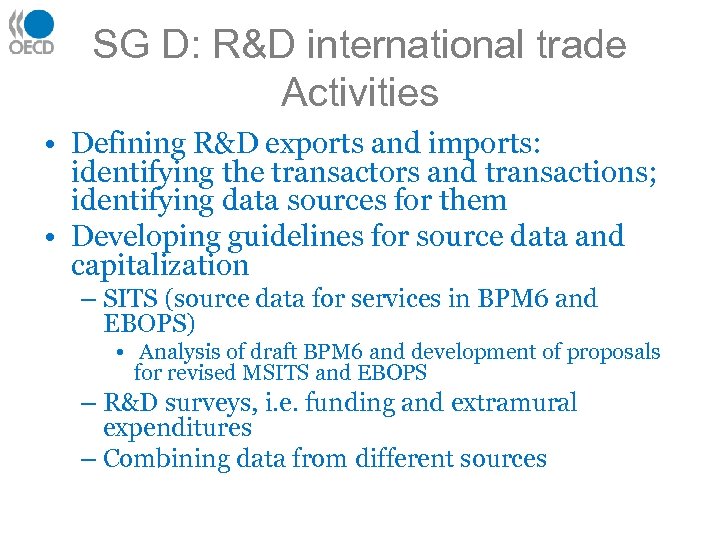 OECD

SG D: R&D international trade Activities

• Defining R&D exports and imports: identifying the transactors and transactions; identifying data sources for them
• Developing guidelines for source data and capitalization
– SITS (source data for services in BPM6 and EBOPS)
• Analysis of draft BPM6 and development of proposals for revised MSITS and EBOPS
– R&D surveys, i.e. funding and extramural expenditures
– Combining data from different sources